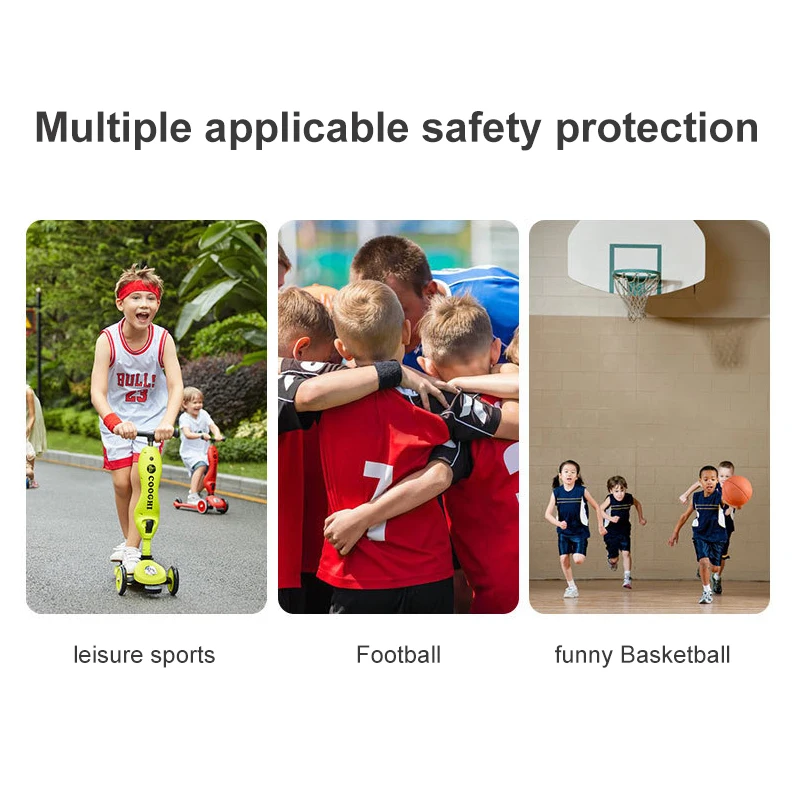 Multiple applicable safety protection

BULLS
23

COOGHI

7

leisure sports

Football

funny Basketball